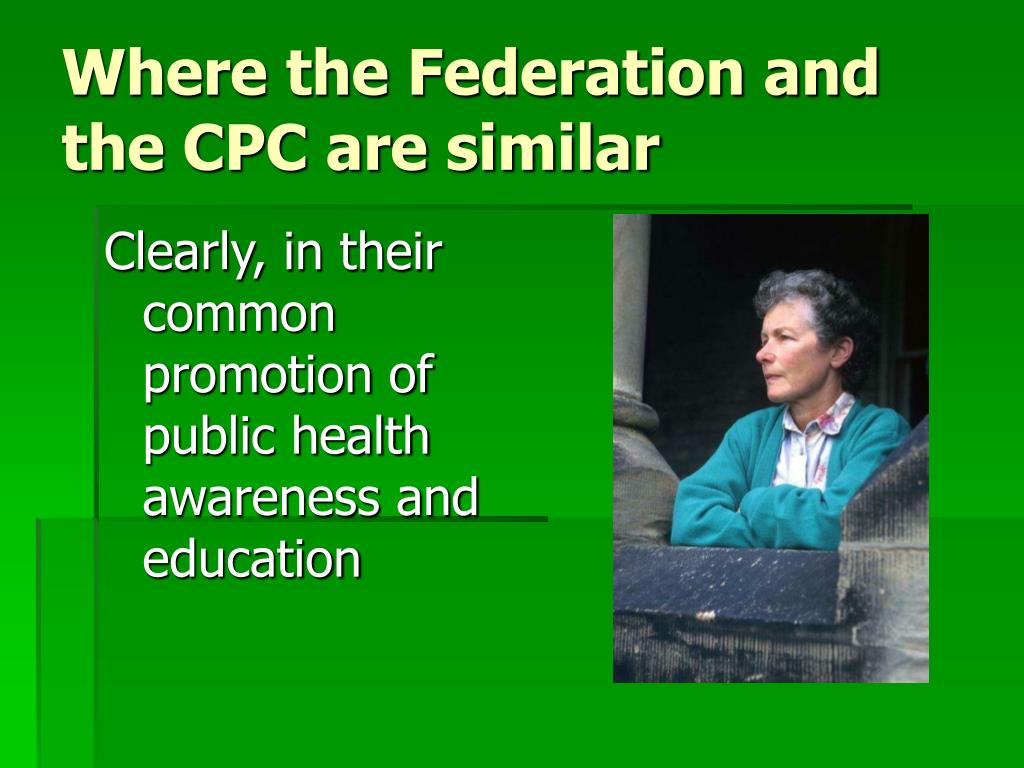 Where the Federation and the CPC are similar

Clearly, in their common promotion of public health awareness and education